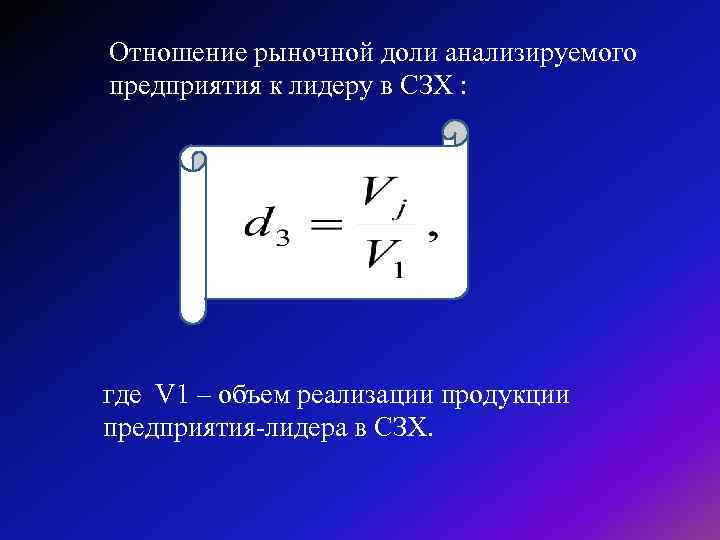 Отношение рыночной доли анализируемого предприятия к лидеру в СЗХ :

$d_3 = \frac{V_j}{V_1}$,

где V1 – объем реализации продукции предприятия-лидера в СЗХ.